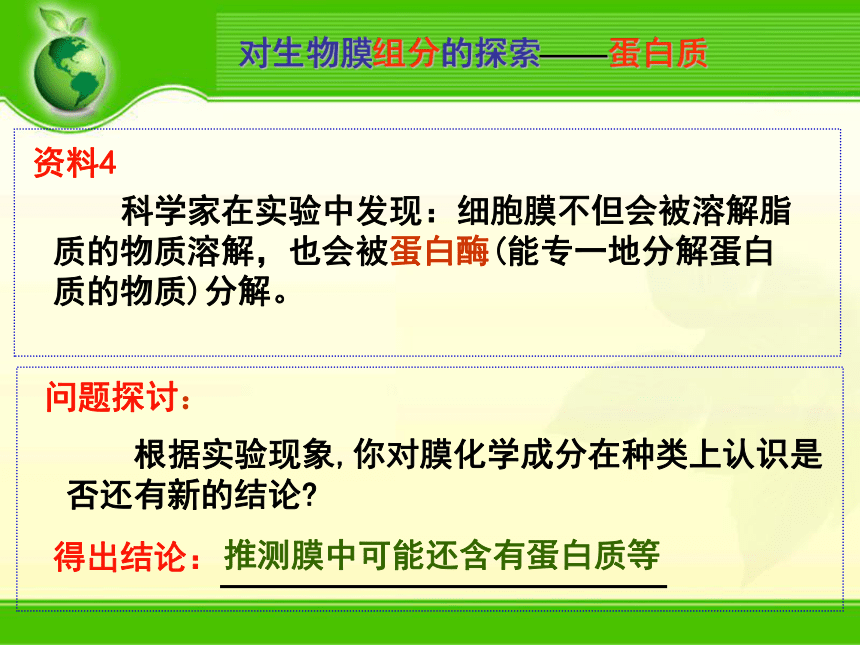 对生物膜组分的探索——蛋白质

资料4

科学家在实验中发现：细胞膜不但会被溶解脂质的物质溶解，也会被蛋白酶(能专一地分解蛋白质的物质)分解。

问题探讨：

根据实验现象,你对膜化学成分在种类上认识是否还有新的结论?

得出结论：推测膜中可能还含有蛋白质等